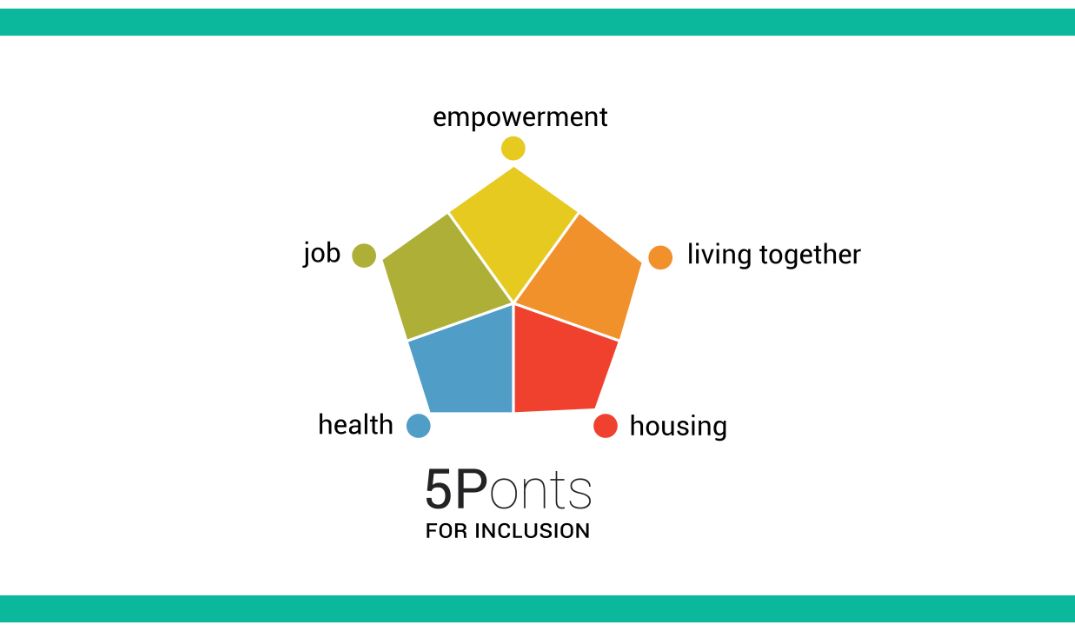 empowerment

job

living together

health

housing

5Ponts
FOR INCLUSION